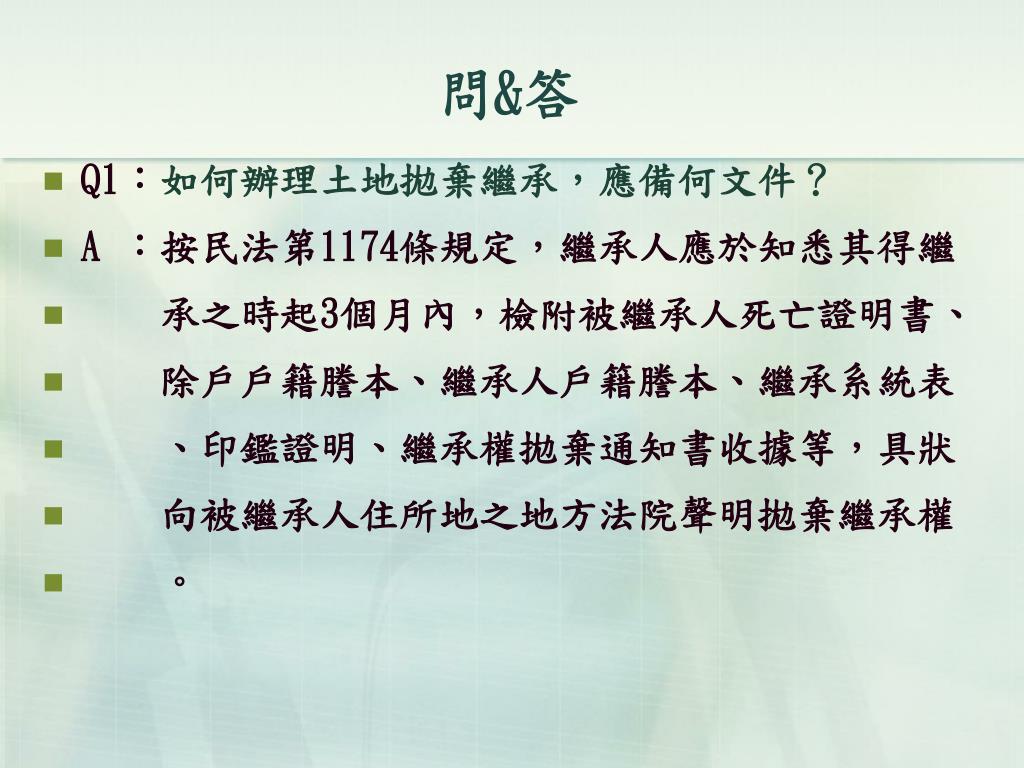 問&答

Q1：如何辦理土地拋棄繼承，應備何文件？

A ：按民法第1174條規定，繼承人應於知悉其得繼承之時起3個月內，檢附被繼承人死亡證明書、除戶戶籍謄本、繼承人戶籍謄本、繼承系統表、印鑑證明、繼承權拋棄通知書收據等，具狀向被繼承人住所地之地方法院聲明拋棄繼承權。